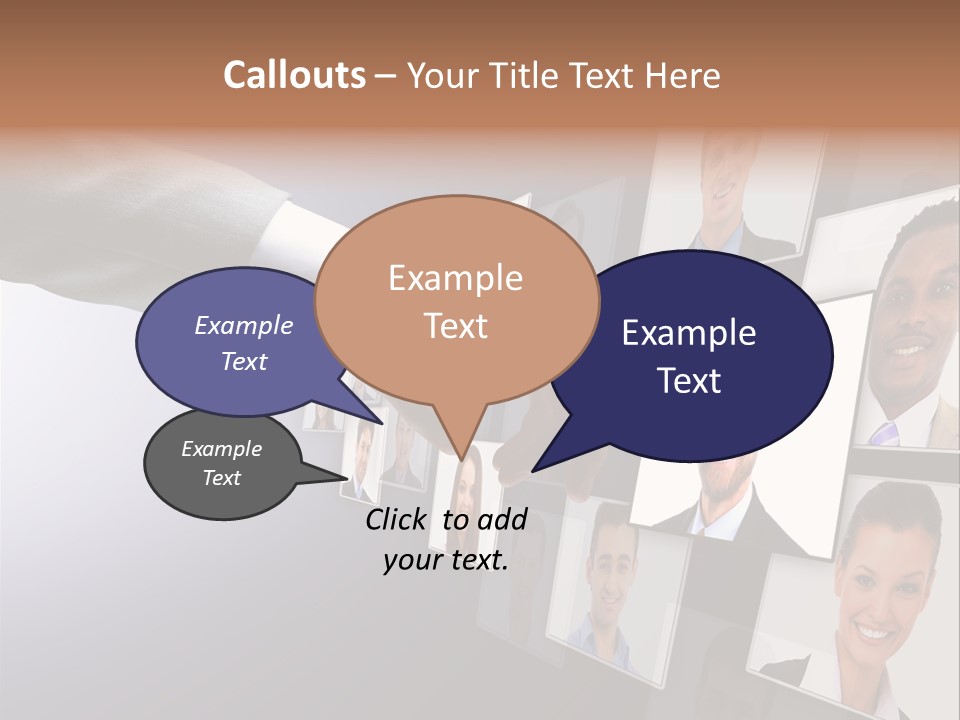 Callouts – Your Title Text Here

Example Text

Example Text

Example Text

Example Text

Click to add your text.